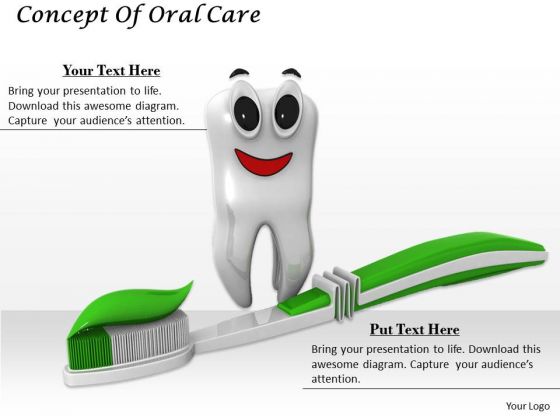 Concept Of Oral Care

Your Text Here

Bring your presentation to life. Download this awesome diagram. Capture your audience's attention.

Put Text Here

Bring your presentation to life. Download this awesome diagram. Capture your audience's attention.

Your Logo